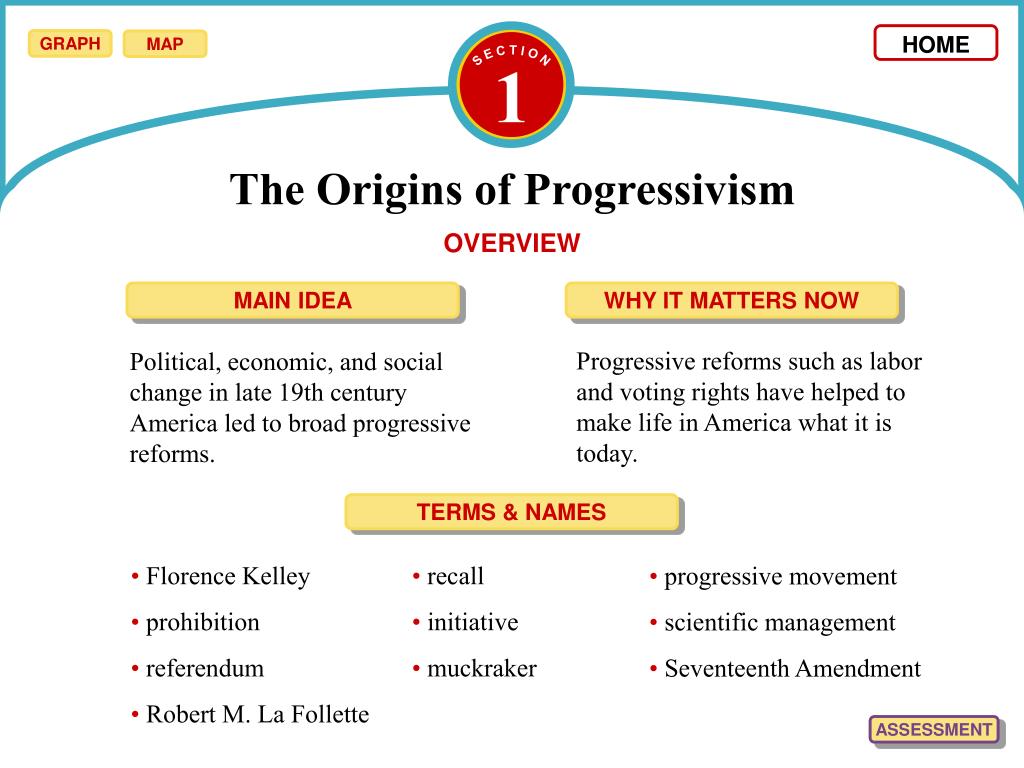 GRAPH MAP

SECTION 1

HOME

The Origins of Progressivism

OVERVIEW

MAIN IDEA

Political, economic, and social change in late 19th century America led to broad progressive reforms.

WHY IT MATTERS NOW

Progressive reforms such as labor and voting rights have helped to make life in America what it is today.

TERMS & NAMES

• Florence Kelley
• prohibition
• referendum
• Robert M. La Follette

• recall
• initiative
• muckraker

• progressive movement
• scientific management
• Seventeenth Amendment

ASSESSMENT